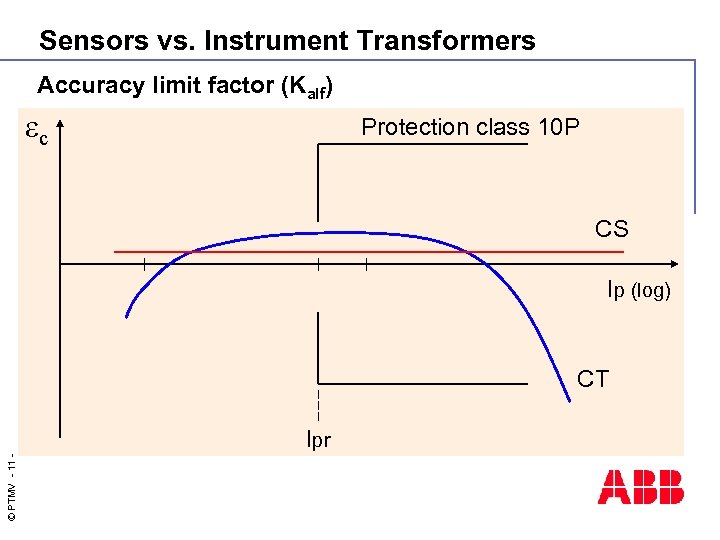 Sensors vs. Instrument Transformers

Accuracy limit factor ($K_{alf}$)

$\varepsilon_c$

Protection class 10P

CS

Ip (log)

CT

Ipr

© PTMV - 11 -

ABB